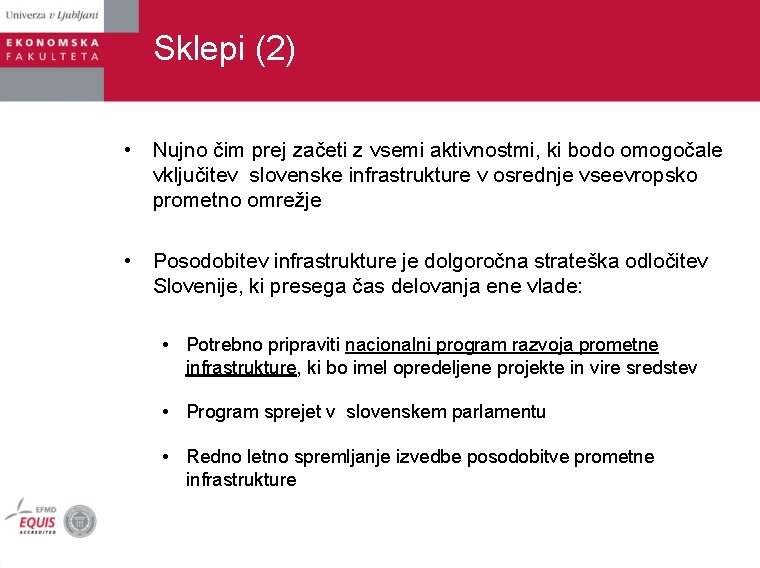 Univerza v Ljubljani

EKONOMSKA FAKULTETA

Sklepi (2)

• Nujno čim prej začeti z vsemi aktivnostmi, ki bodo omogočale vključitev slovenske infrastrukture v osrednje vseevropsko prometno omrežje

• Posodobitev infrastrukture je dolgoročna strateška odločitev Slovenije, ki presega čas delovanja ene vlade:

• Potrebno pripraviti nacionalni program razvoja prometne infrastrukture, ki bo imel opredeljene projekte in vire sredstev

• Program sprejet v slovenskem parlamentu

• Redno letno spremljanje izvedbe posodobitve prometne infrastrukture

EFMD EQUIS ACCREDITED